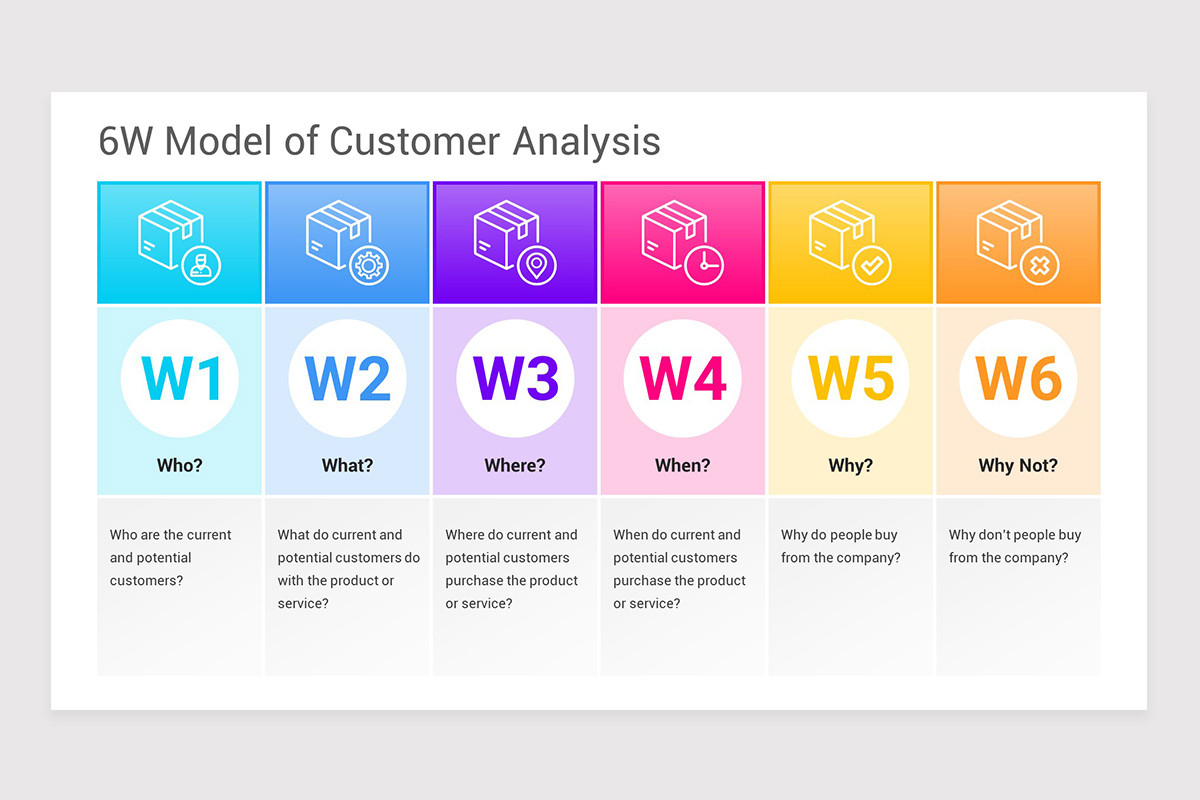 6W Model of Customer Analysis

W1
Who?
Who are the current and potential customers?

W2
What?
What do current and potential customers do with the product or service?

W3
Where?
Where do current and potential customers purchase the product or service?

W4
When?
When do current and potential customers purchase the product or service?

W5
Why?
Why do people buy from the company?

W6
Why Not?
Why don't people buy from the company?